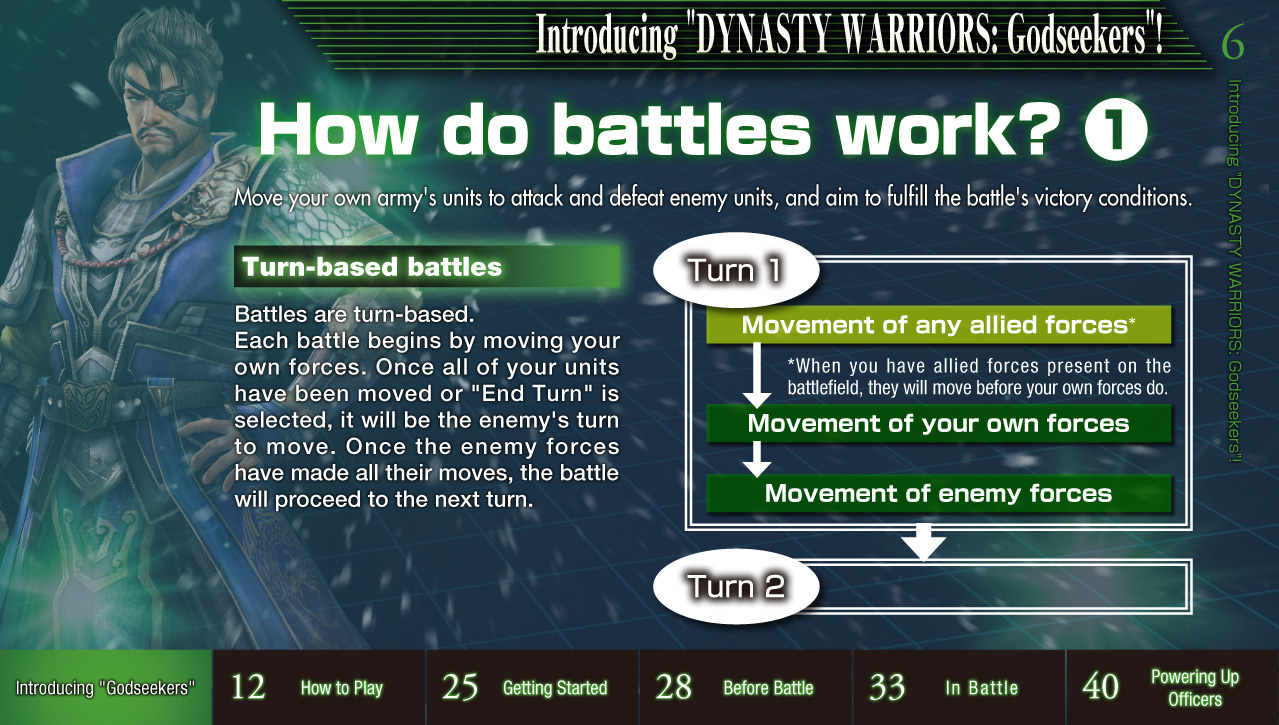 Introducing "DYNASTY WARRIORS: Godseekers"!

6

Introducing "DYNASTY WARRIORS: Godseekers"!

How do battles work? ❶

Move your own army's units to attack and defeat enemy units, and aim to fulfill the battle's victory conditions.

Turn-based battles

Battles are turn-based. Each battle begins by moving your own forces. Once all of your units have been moved or "End Turn" is selected, it will be the enemy's turn to move. Once the enemy forces have made all their moves, the battle will proceed to the next turn.

Turn 1

Movement of any allied forces*

*When you have allied forces present on the battlefield, they will move before your own forces do.

Movement of your own forces

Movement of enemy forces

Turn 2

Introducing "Godseekers"

12 How to Play

25 Getting Started

28 Before Battle

33 In Battle

40 Powering Up Officers